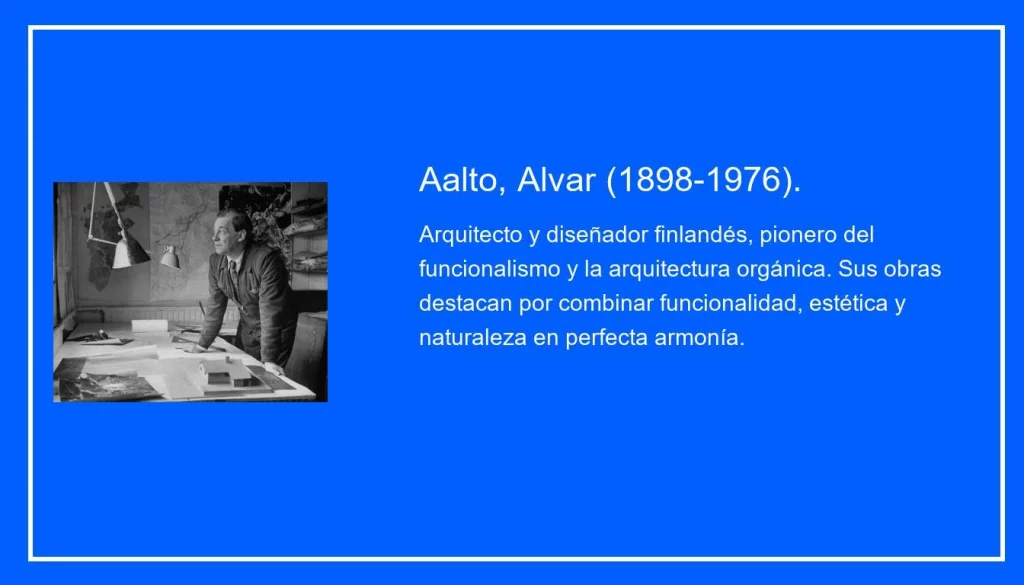 Aalto, Alvar (1898-1976).

Arquitecto y diseñador finlandés, pionero del funcionalismo y la arquitectura orgánica. Sus obras destacan por combinar funcionalidad, estética y naturaleza en perfecta armonía.